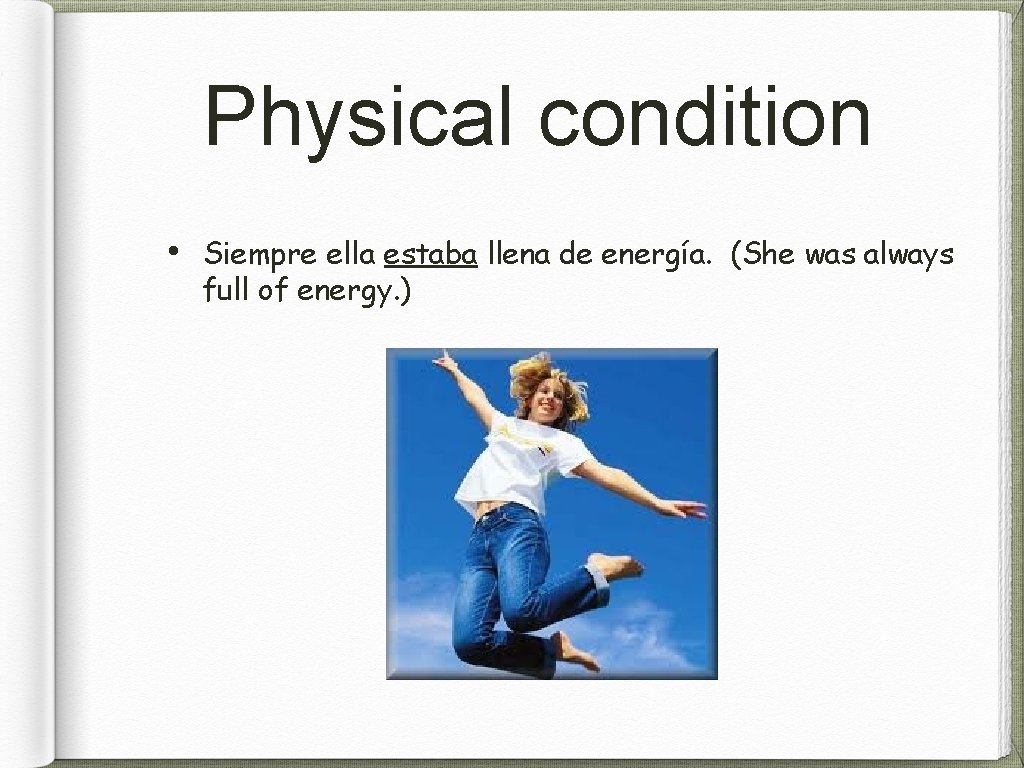 Physical condition

• Siempre ella estaba llena de energía. (She was always full of energy.)